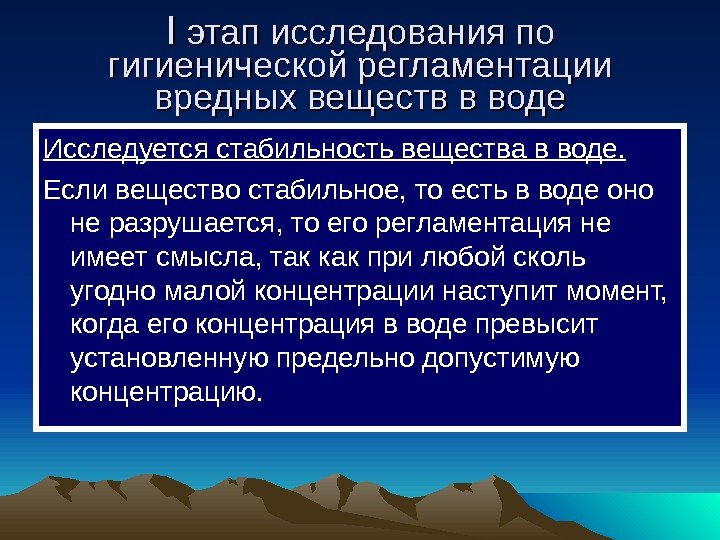 I этап исследования по гигиенической регламентации вредных веществ в воде

Исследуется стабильность вещества в воде.

Если вещество стабильное, то есть в воде оно не разрушается, то его регламентация не имеет смысла, так как при любой сколь угодно малой концентрации наступит момент, когда его концентрация в воде превысит установленную предельно допустимую концентрацию.